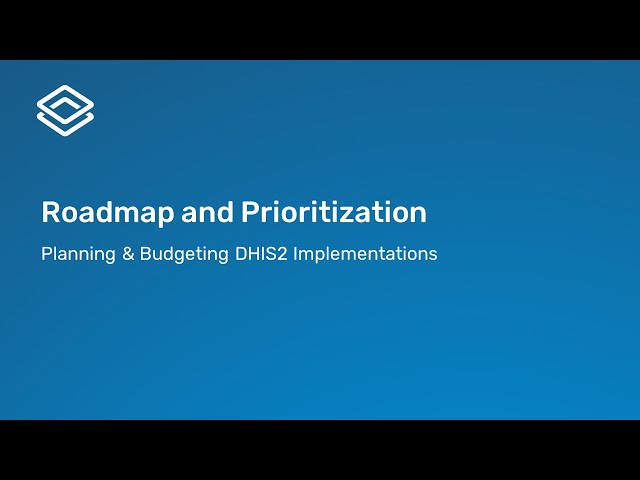 Roadmap and Prioritization

Planning & Budgeting DHIS2 Implementations